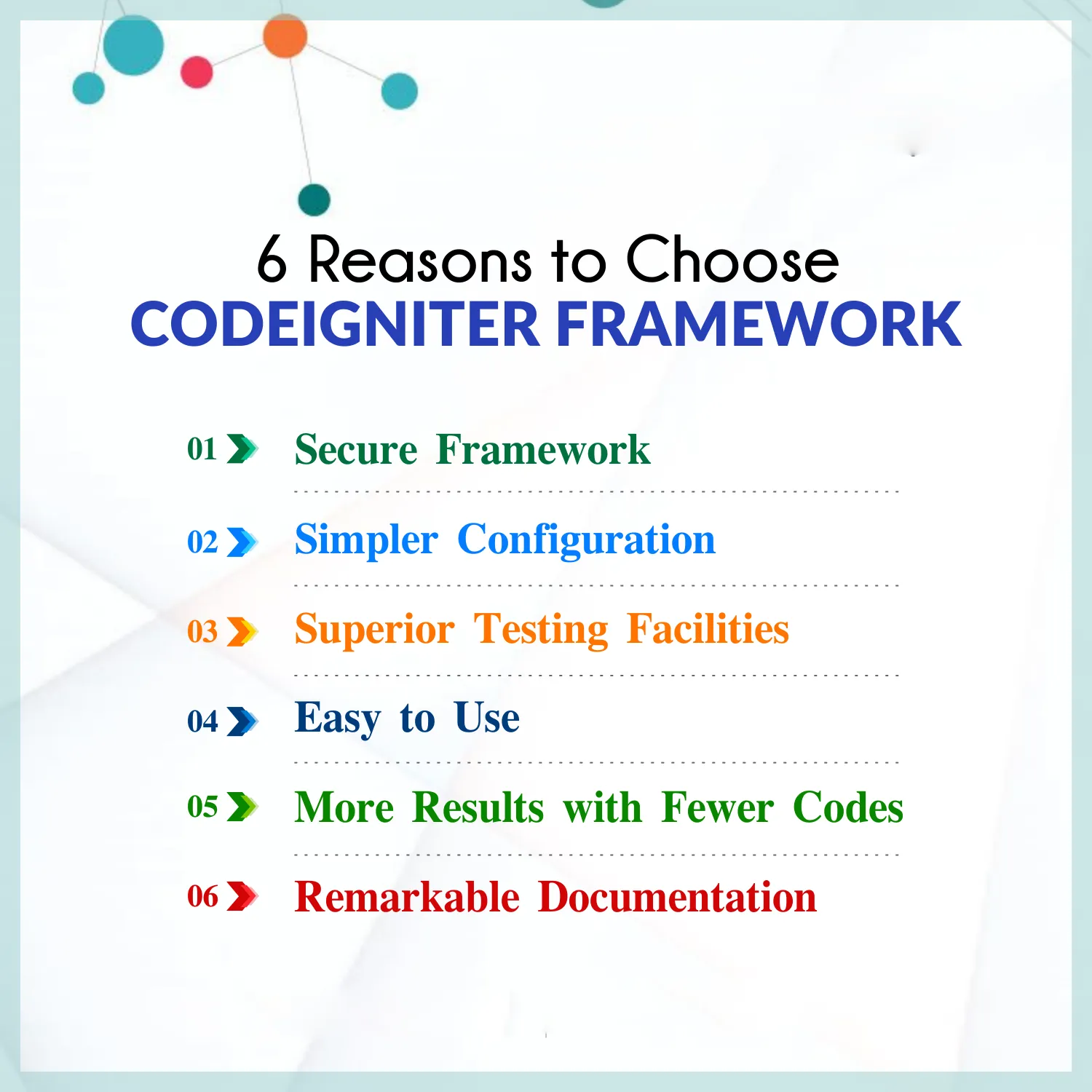 6 Reasons to Choose
CODEIGNITER FRAMEWORK

01 Secure Framework

02 Simpler Configuration

03 Superior Testing Facilities

04 Easy to Use

05 More Results with Fewer Codes

06 Remarkable Documentation